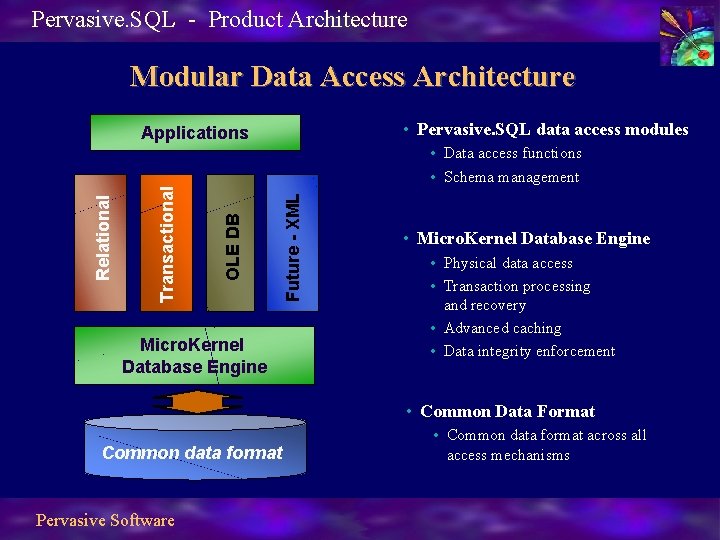 Pervasive.SQL - Product Architecture

Modular Data Access Architecture

Applications

Relational

Transactional

OLE DB

Future - XML

MicroKernel Database Engine

Common data format

• Pervasive.SQL data access modules
• Data access functions
• Schema management

• MicroKernel Database Engine
• Physical data access
• Transaction processing and recovery
• Advanced caching
• Data integrity enforcement

• Common Data Format
• Common data format across all access mechanisms

Pervasive Software